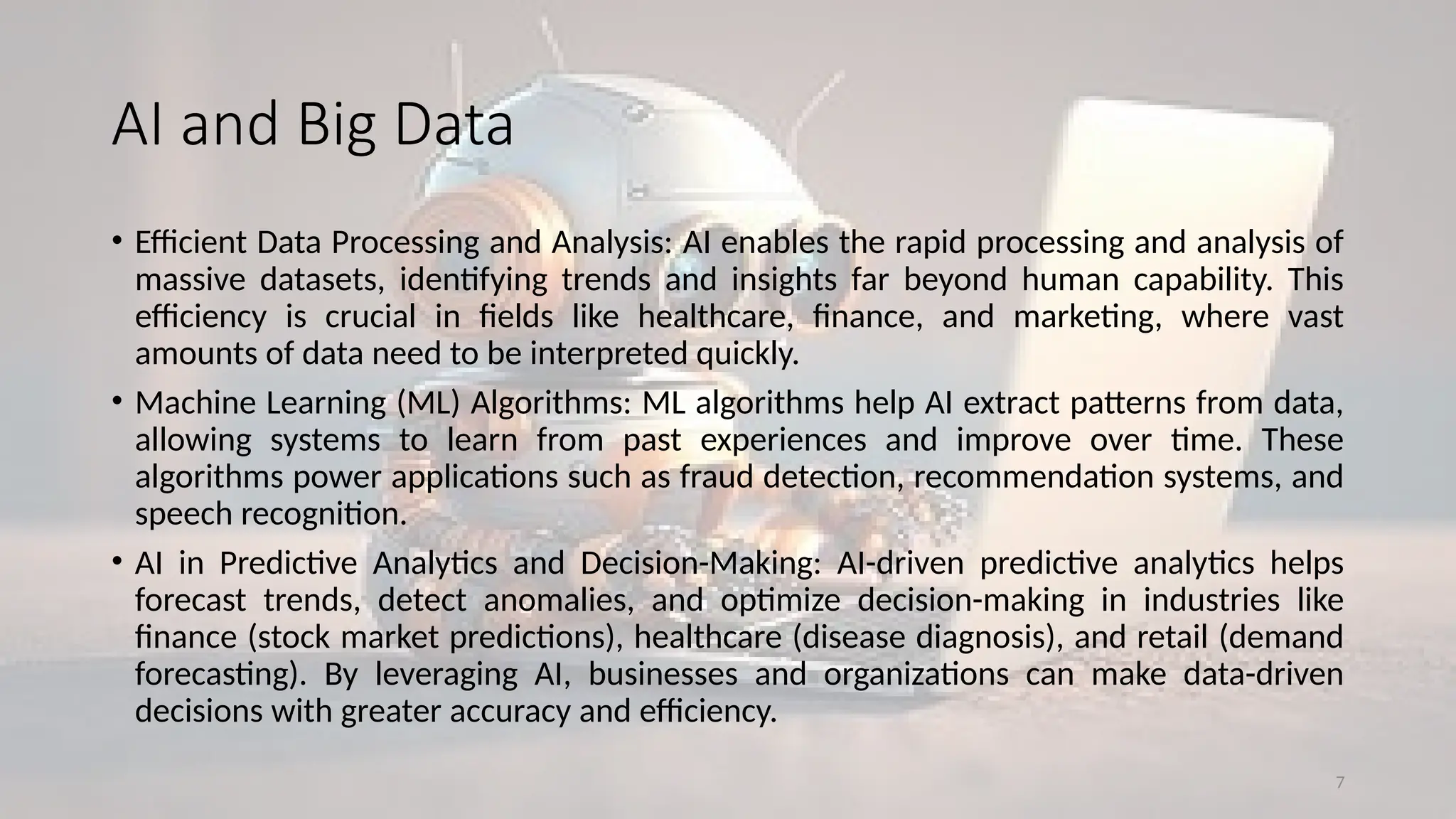 AI and Big Data

• Efficient Data Processing and Analysis: AI enables the rapid processing and analysis of massive datasets, identifying trends and insights far beyond human capability. This efficiency is crucial in fields like healthcare, finance, and marketing, where vast amounts of data need to be interpreted quickly.

• Machine Learning (ML) Algorithms: ML algorithms help AI extract patterns from data, allowing systems to learn from past experiences and improve over time. These algorithms power applications such as fraud detection, recommendation systems, and speech recognition.

• AI in Predictive Analytics and Decision-Making: AI-driven predictive analytics helps forecast trends, detect anomalies, and optimize decision-making in industries like finance (stock market predictions), healthcare (disease diagnosis), and retail (demand forecasting). By leveraging AI, businesses and organizations can make data-driven decisions with greater accuracy and efficiency.

7